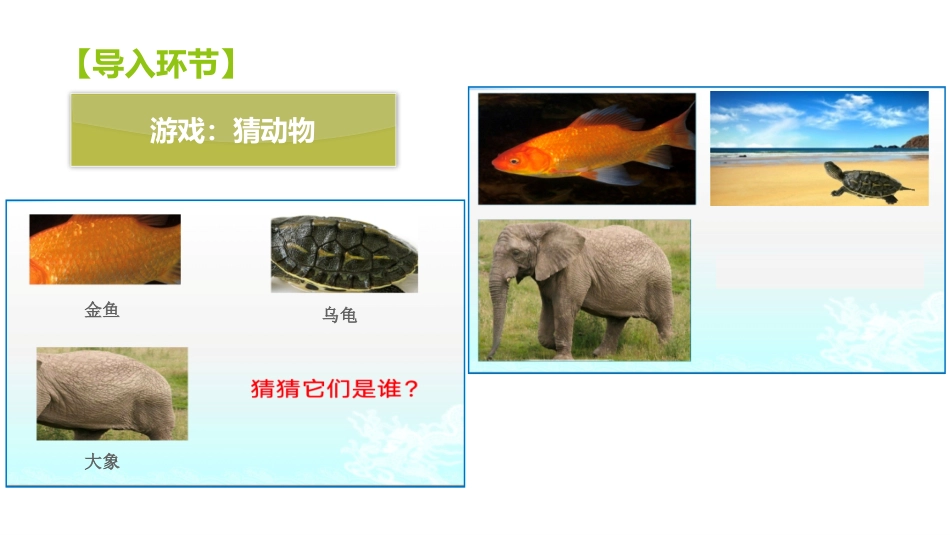 【导入环节】

游戏：猜动物

金鱼

乌龟

大象

猜猜它们是谁？